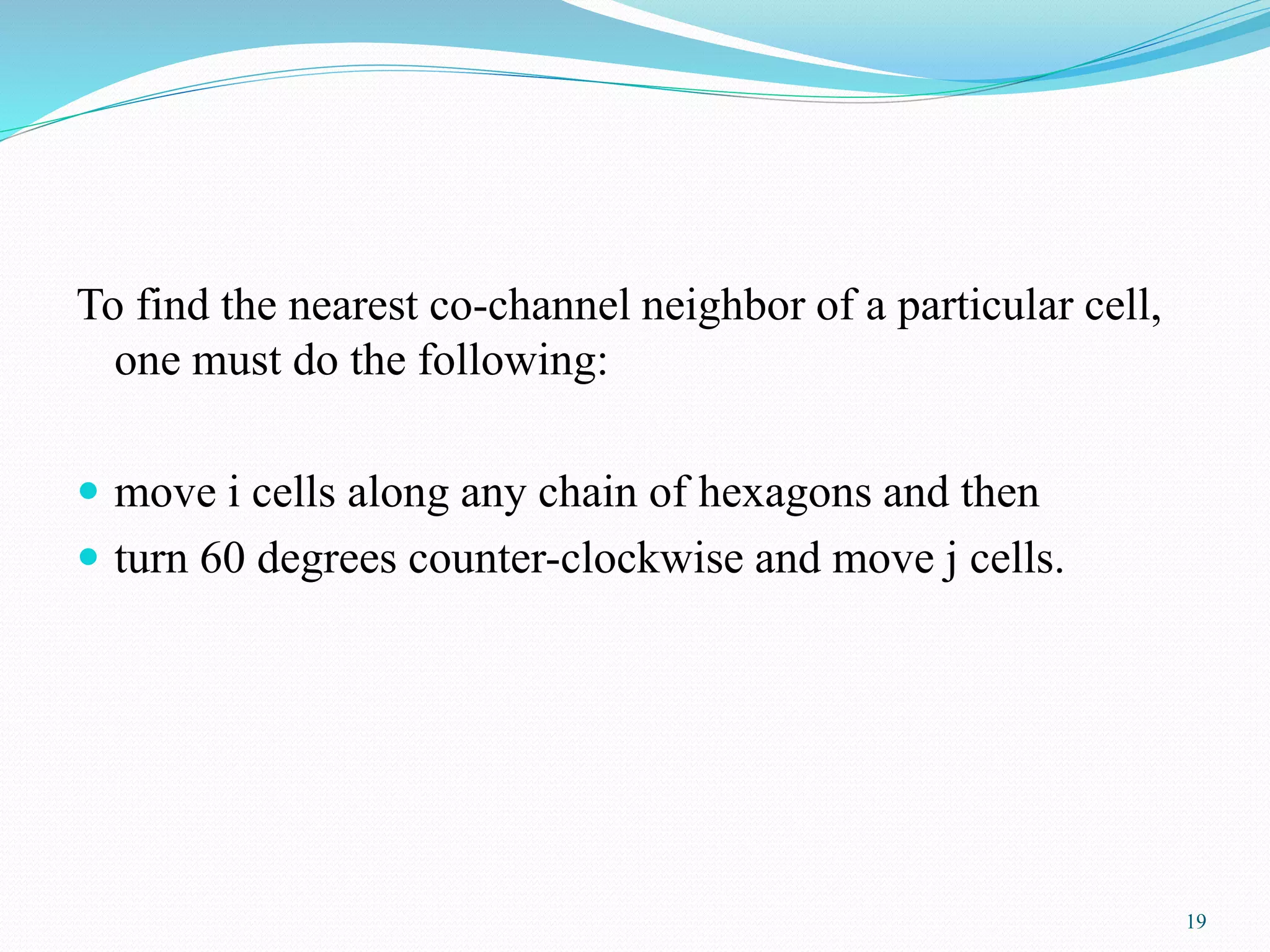 To find the nearest co-channel neighbor of a particular cell, one must do the following:

- move i cells along any chain of hexagons and then
- turn 60 degrees counter-clockwise and move j cells.

19